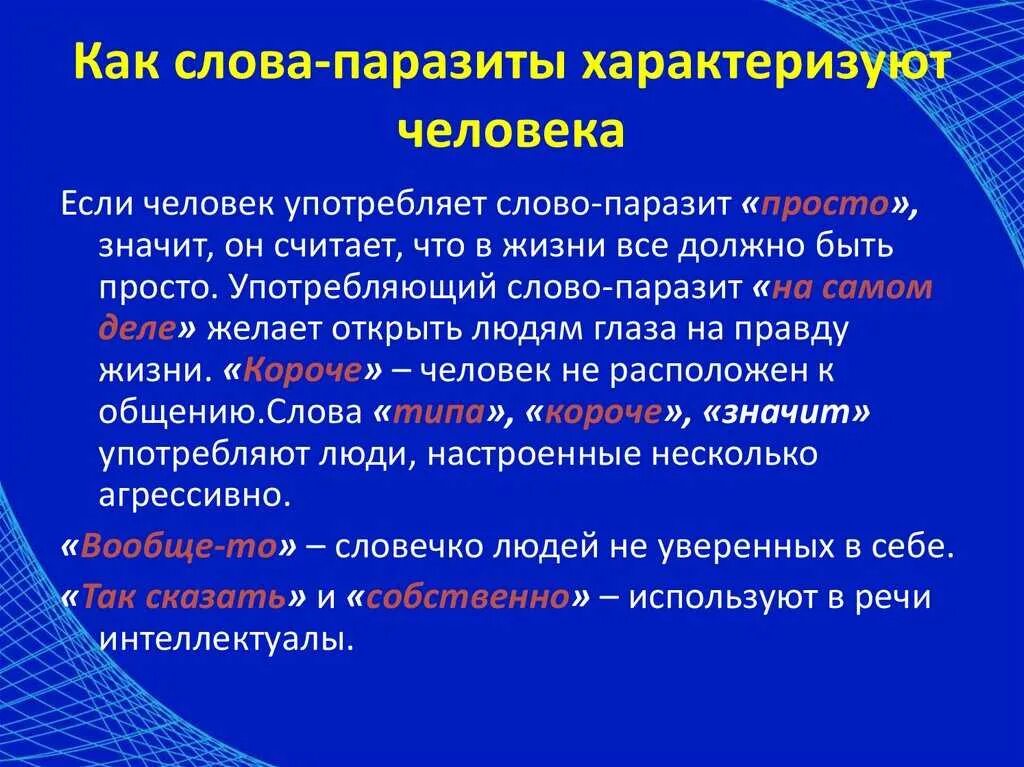 Как слова-паразиты характеризуют человека

Если человек употребляет слово-паразит «просто», значит, он считает, что в жизни все должно быть просто. Употребляющий слово-паразит «на самом деле» желает открыть людям глаза на правду жизни. «Короче» – человек не расположен к общению.Слова «типа», «короче», «значит» употребляют люди, настроенные несколько агрессивно.

«Вообще-то» – словечко людей не уверенных в себе.

«Так сказать» и «собственно» – используют в речи интеллектуалы.